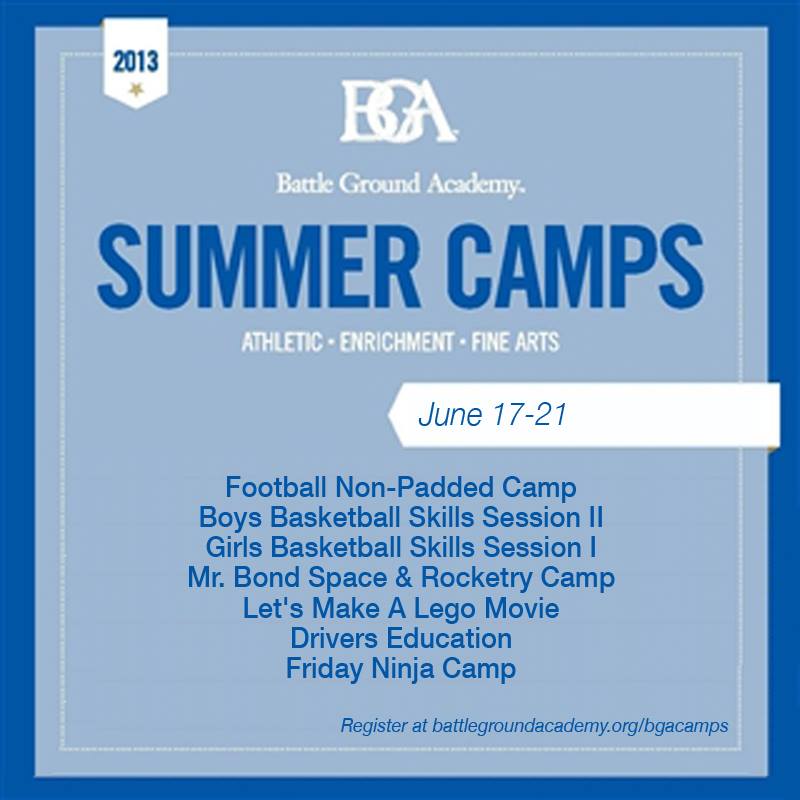 2013

BGA

Battle Ground Academy.

SUMMER CAMPS

ATHLETIC • ENRICHMENT • FINE ARTS

June 17-21

Football Non-Padded Camp
Boys Basketball Skills Session II
Girls Basketball Skills Session I
Mr. Bond Space & Rocketry Camp
Let's Make A Lego Movie
Drivers Education
Friday Ninja Camp

Register at battlegroundacademy.org/bgacamps